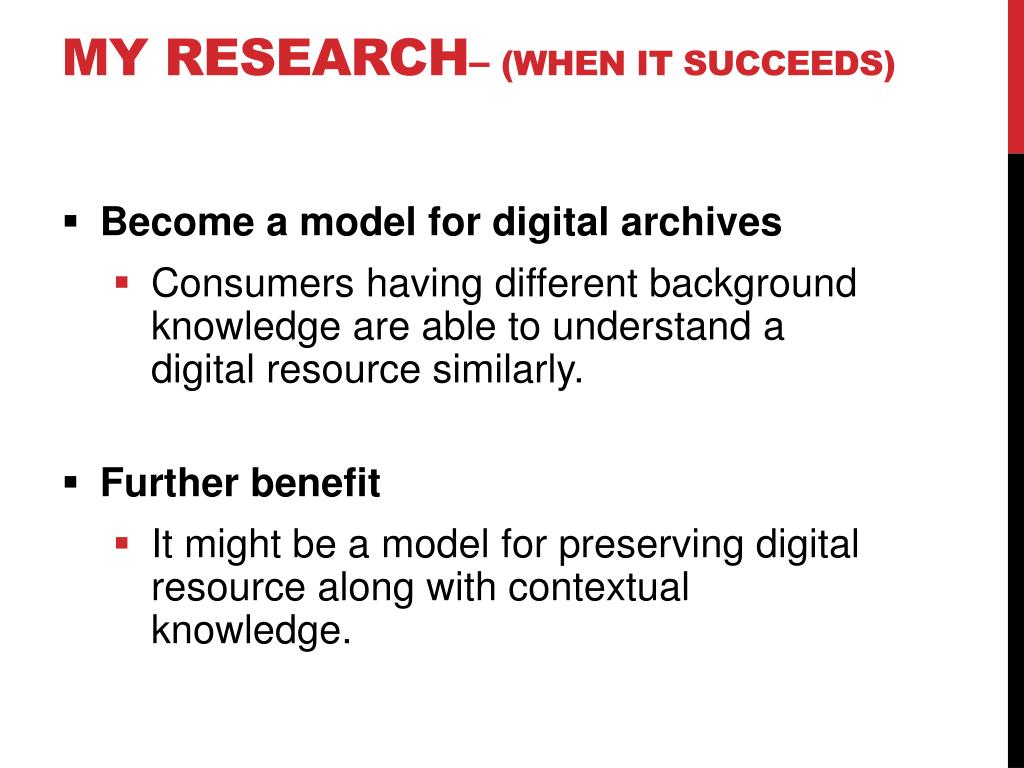 MY RESEARCH– (WHEN IT SUCCEEDS)

▪ Become a model for digital archives
▪ Consumers having different background knowledge are able to understand a digital resource similarly.

▪ Further benefit
▪ It might be a model for preserving digital resource along with contextual knowledge.